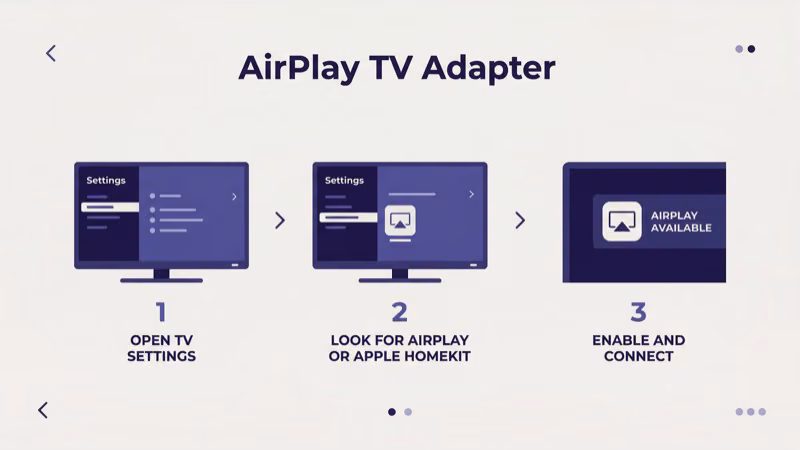 AirPlay TV Adapter

Settings

Settings

AIRPLAY AVAILABLE

1
OPEN TV SETTINGS

2
LOOK FOR AIRPLAY OR APPLE HOMEKIT

3
ENABLE AND CONNECT